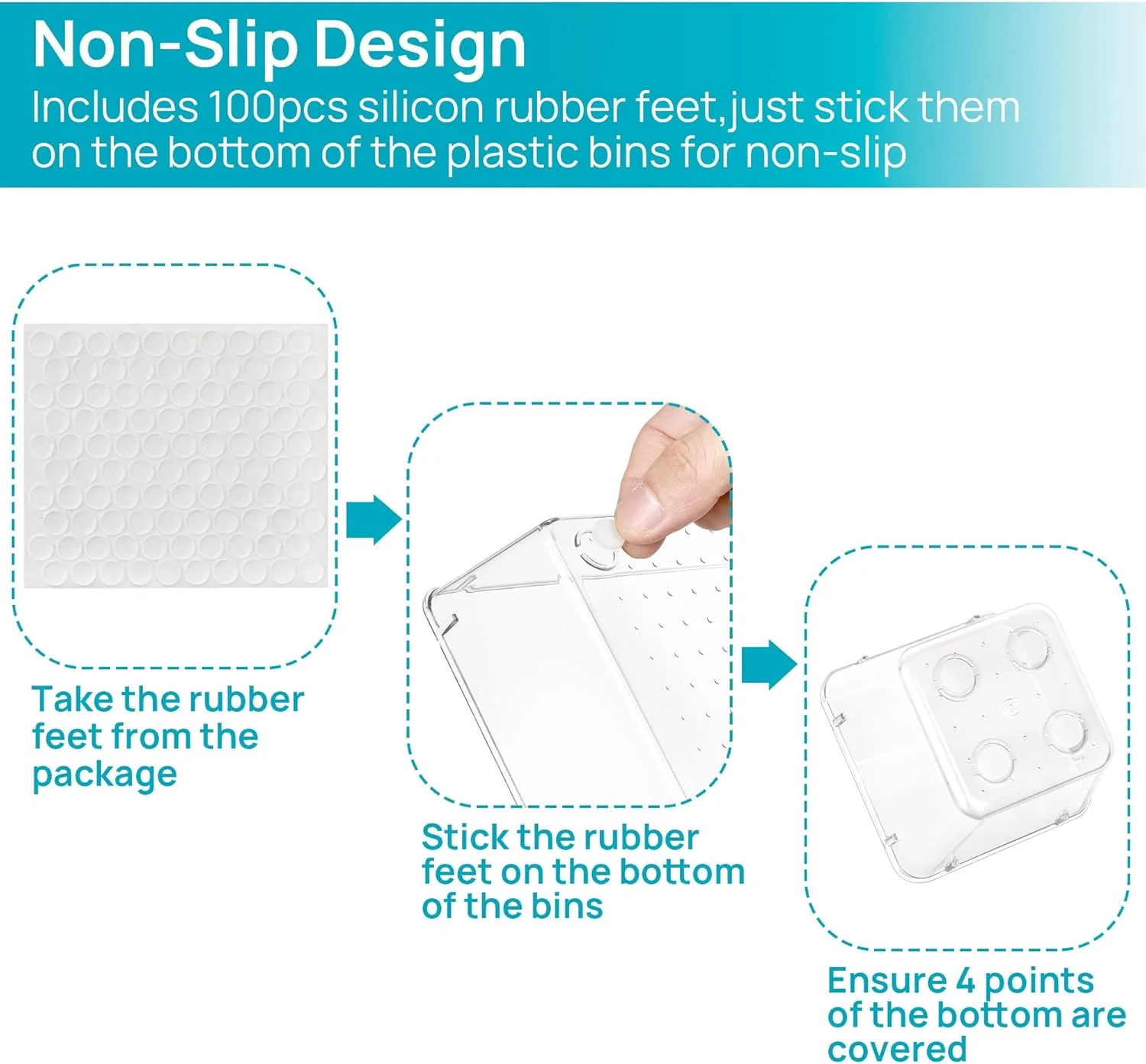 Non-Slip Design

Includes 100pcs silicon rubber feet,just stick them on the bottom of the plastic bins for non-slip

Take the rubber feet from the package

Stick the rubber feet on the bottom of the bins

Ensure 4 points of the bottom are covered